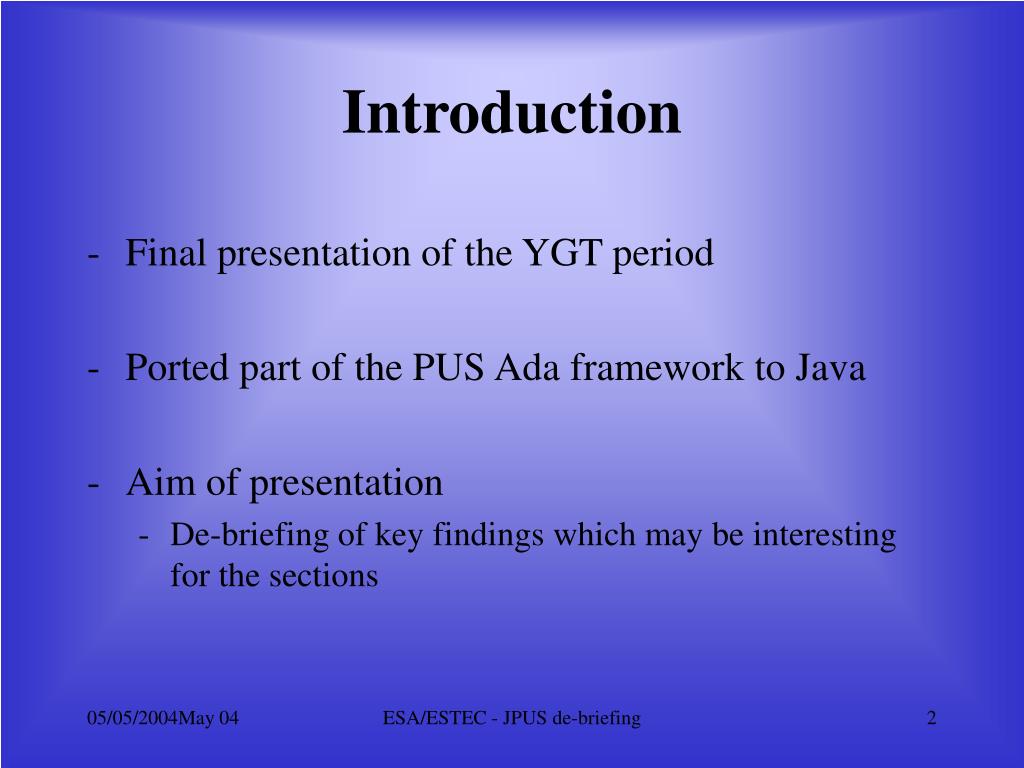 Introduction

- Final presentation of the YGT period

- Ported part of the PUS Ada framework to Java

- Aim of presentation
  - De-briefing of key findings which may be interesting for the sections

05/05/2004May 04

ESA/ESTEC - JPUS de-briefing

2